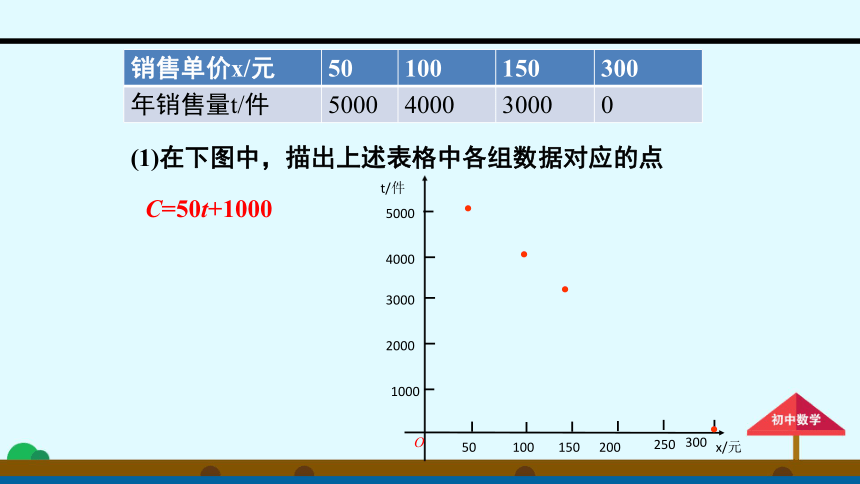 | 销售单价x/元 | 50 | 100 | 150 | 300 |
|---|---|---|---|---|
| 年销售量t/件 | 5000 | 4000 | 3000 | 0 |

(1)在下图中，描出上述表格中各组数据对应的点

$C=50t+1000$

t/件
5000
4000
3000
2000
1000
O
50 100 150 200 250 300 x/元

初中数学